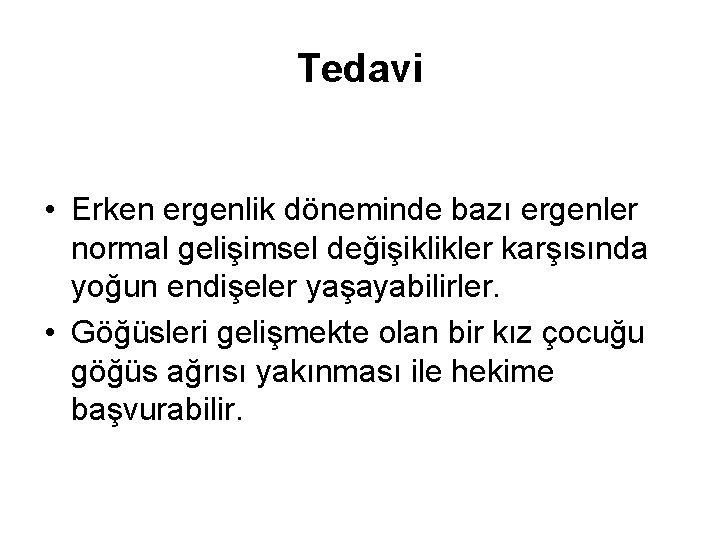 Tedavi

• Erken ergenlik döneminde bazı ergenler normal gelişimsel değişiklikler karşısında yoğun endişeler yaşayabilirler.

• Göğüsleri gelişmekte olan bir kız çocuğu göğüs ağrısı yakınması ile hekime başvurabilir.